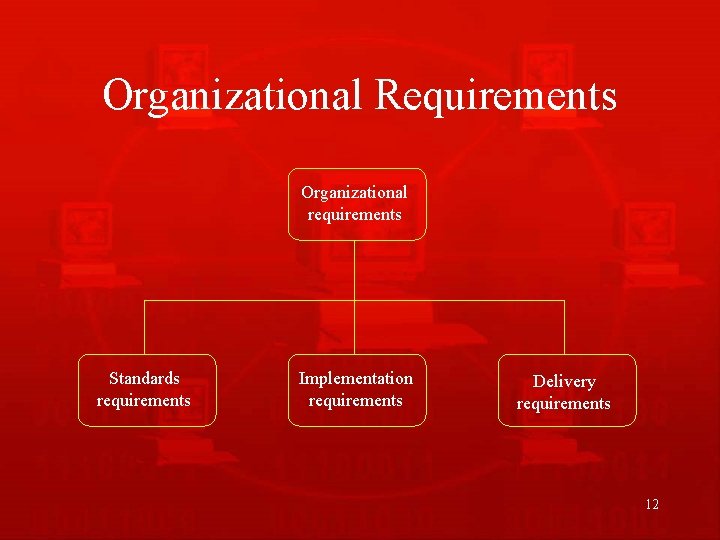 Organizational Requirements

Organizational requirements

Standards requirements

Implementation requirements

Delivery requirements

12